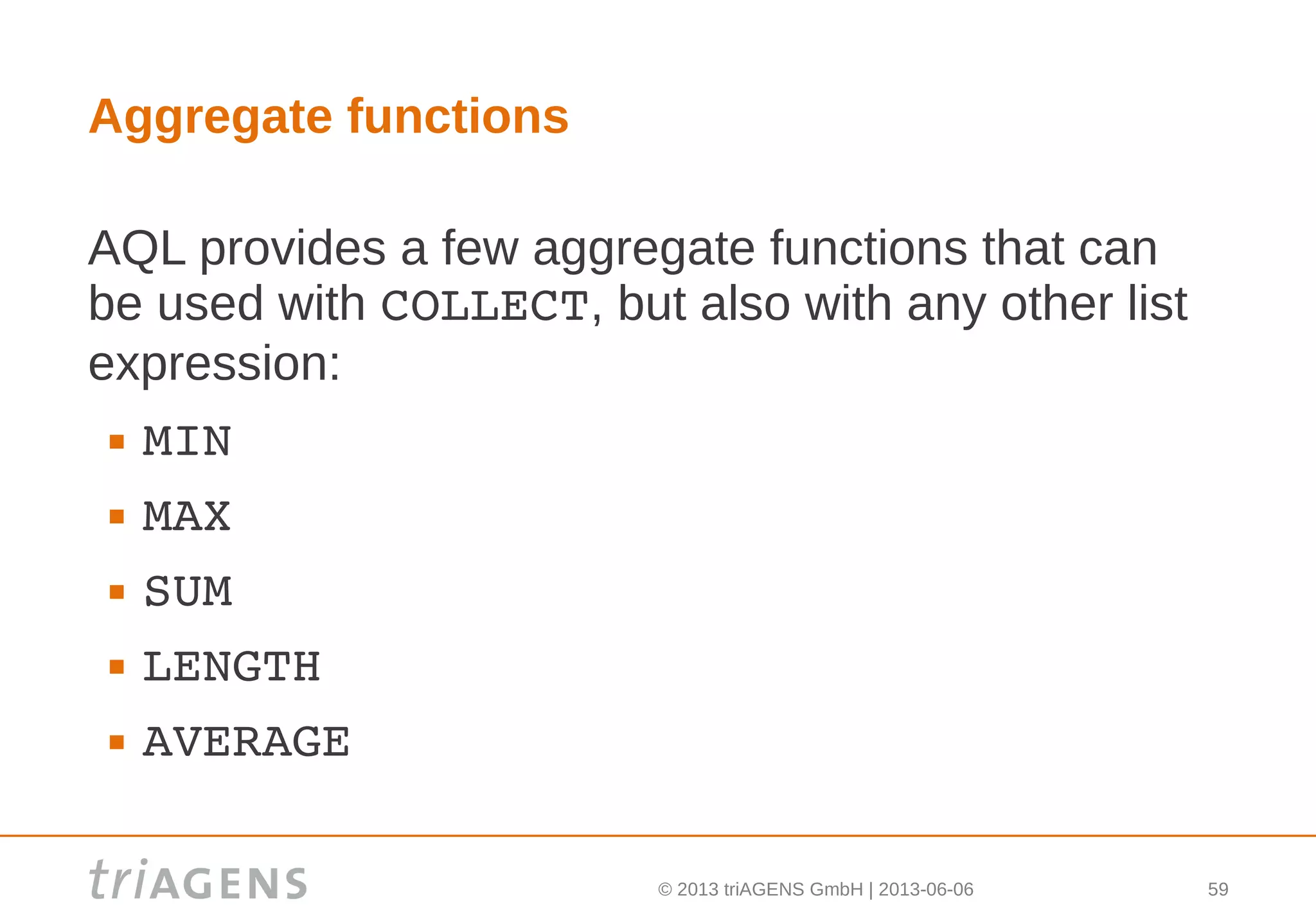 Aggregate functions

AQL provides a few aggregate functions that can be used with COLLECT, but also with any other list expression:

- MIN
- MAX
- SUM
- LENGTH
- AVERAGE

triAGENS

© 2013 triAGENS GmbH | 2013-06-06

59